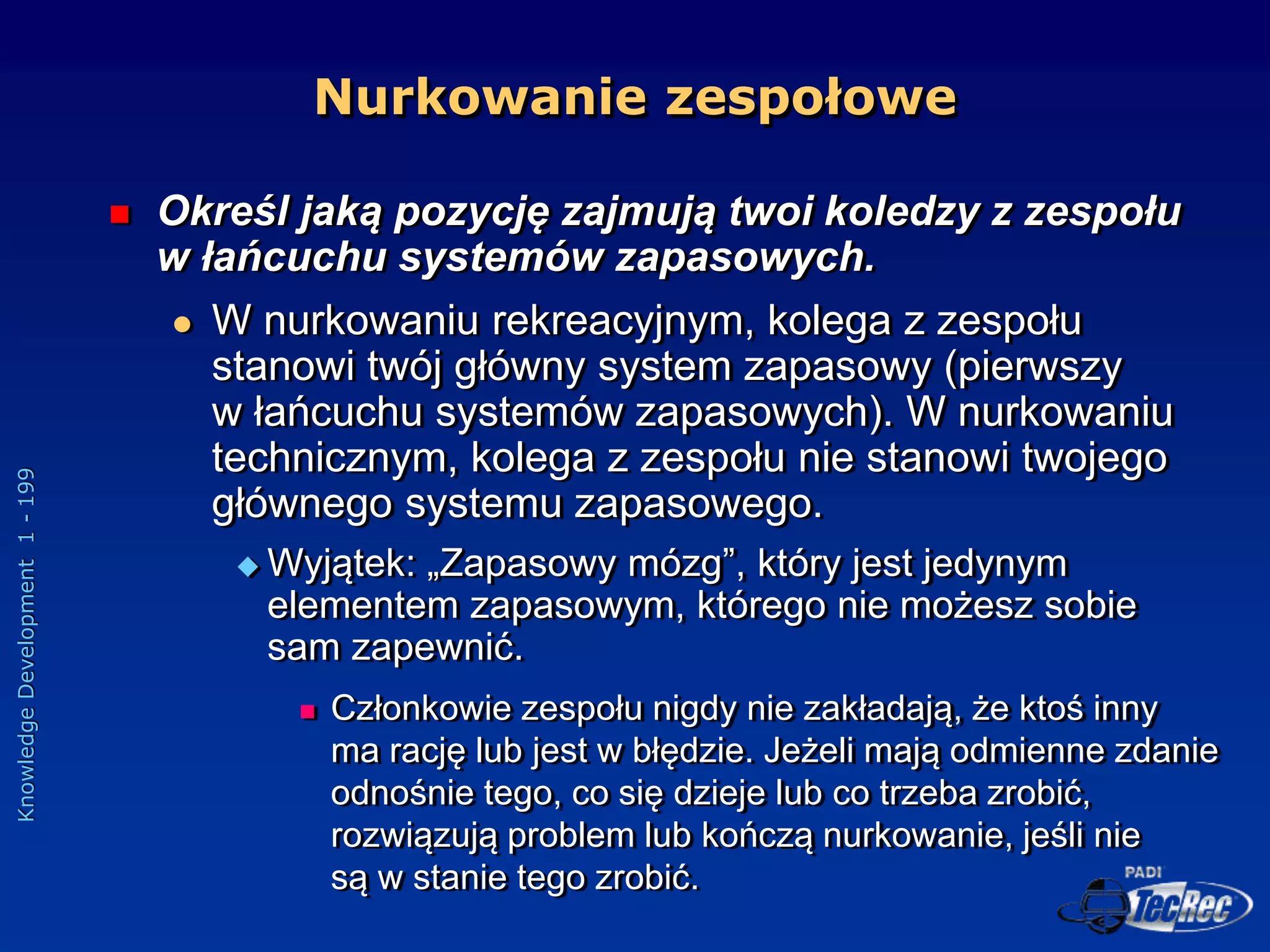 Nurkowanie zespołowe

Określ jaką pozycję zajmują twoi koledzy z zespołu w łańcuchu systemów zapasowych.

W nurkowaniu rekreacyjnym, kolega z zespołu stanowi twój główny system zapasowy (pierwszy w łańcuchu systemów zapasowych). W nurkowaniu technicznym, kolega z zespołu nie stanowi twojego głównego systemu zapasowego.

Wyjątek: „Zapasowy mózg”, który jest jedynym elementem zapasowym, którego nie możesz sobie sam zapewnić.

Członkowie zespołu nigdy nie zakładają, że ktoś inny ma rację lub jest w błędzie. Jeżeli mają odmienne zdanie odnośnie tego, co się dzieje lub co trzeba zrobić, rozwiązują problem lub kończą nurkowanie, jeśli nie są w stanie tego zrobić.

Knowledge Development 1 - 199

PADI TecRec